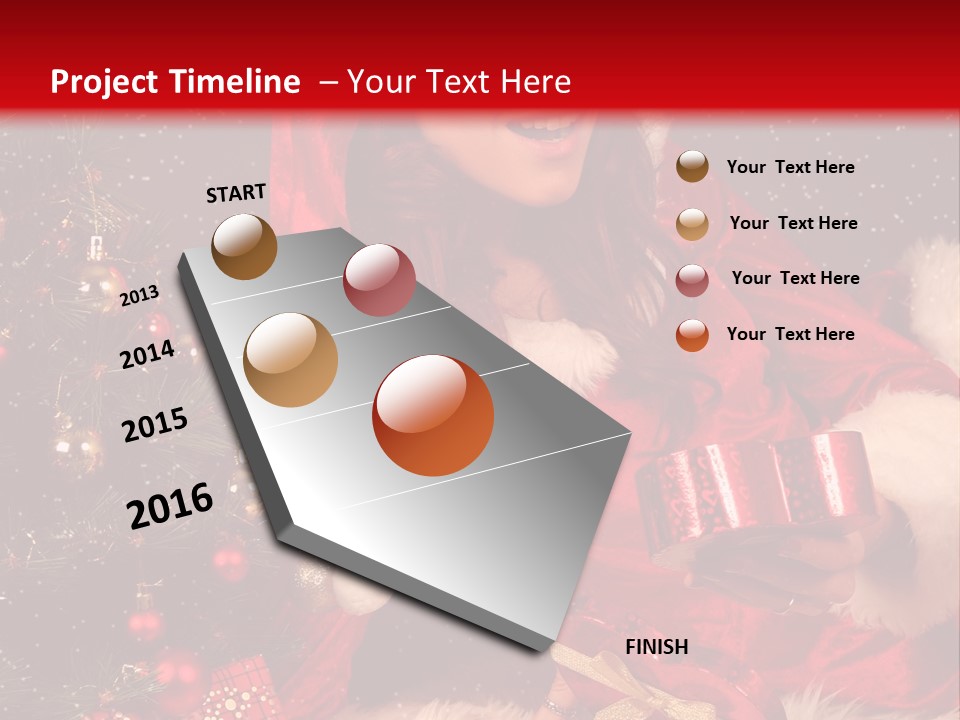 Project Timeline – Your Text Here

START

2013

2014

2015

2016

FINISH

Your Text Here

Your Text Here

Your Text Here

Your Text Here